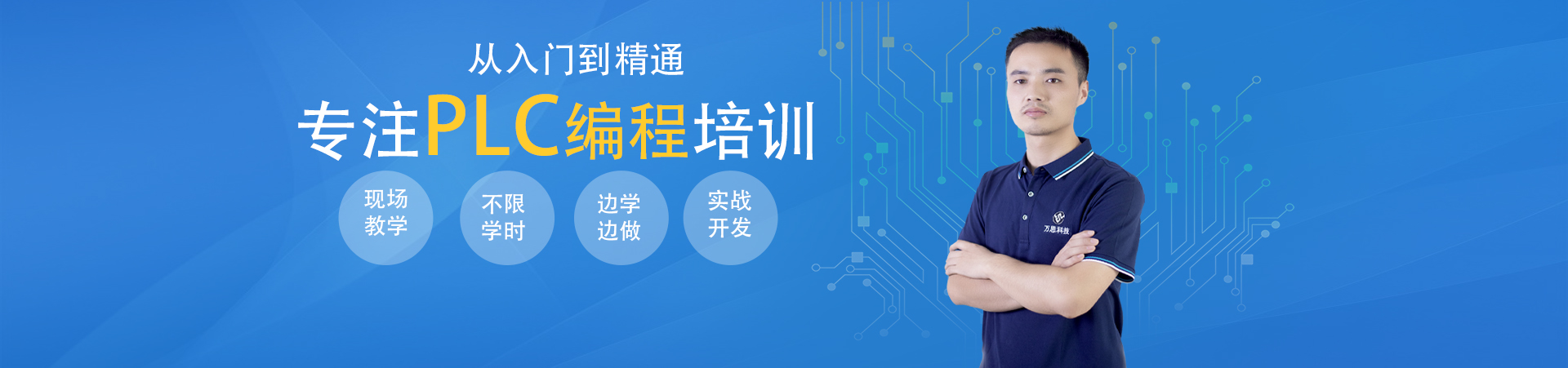 从入门到精通

专注PLC编程培训

现场教学

不限学时

边学边做

实战开发

万思科技